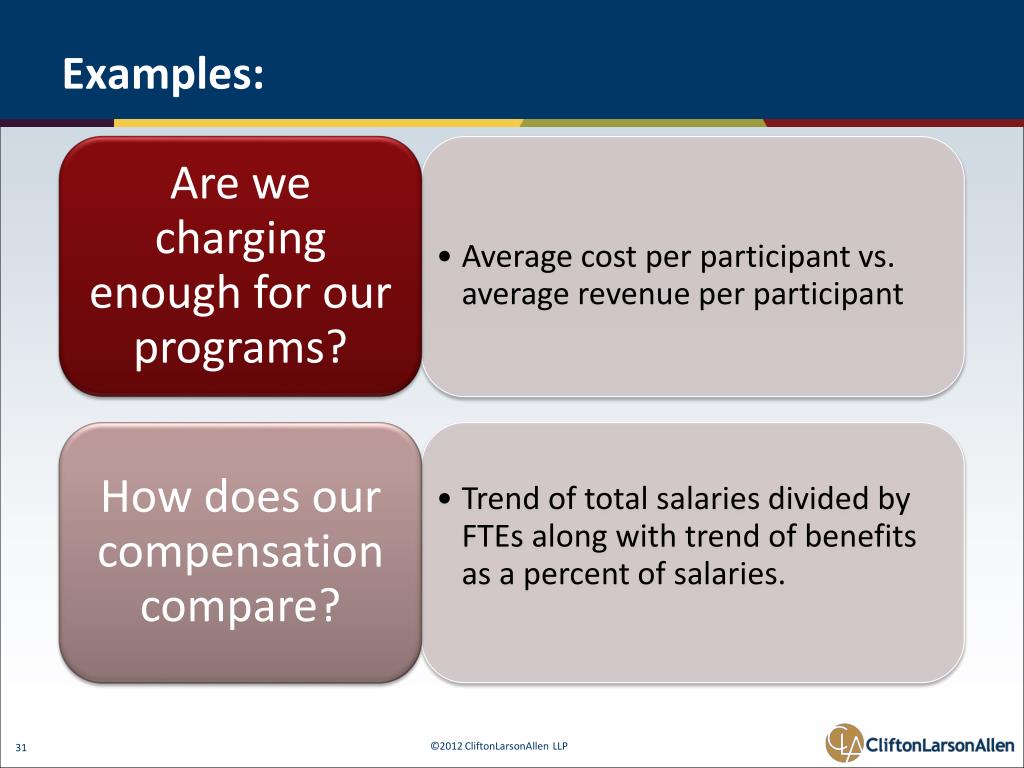 Examples:

Are we charging enough for our programs?

• Average cost per participant vs. average revenue per participant

How does our compensation compare?

• Trend of total salaries divided by FTEs along with trend of benefits as a percent of salaries.

31

©2012 CliftonLarsonAllen LLP

CliftonLarsonAllen